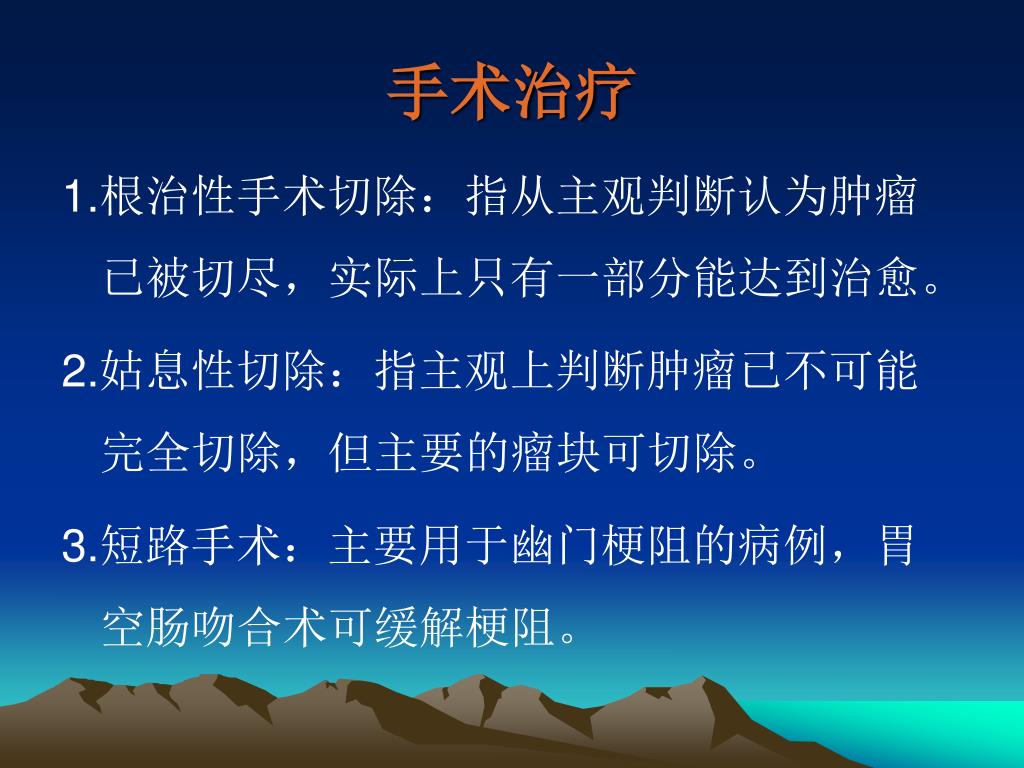 手术治疗

1.根治性手术切除：指从主观判断认为肿瘤已被切尽，实际上只有一部分能达到治愈。

2.姑息性切除：指主观上判断肿瘤已不可能完全切除，但主要的瘤块可切除。

3.短路手术：主要用于幽门梗阻的病例，胃空肠吻合术可缓解梗阻。